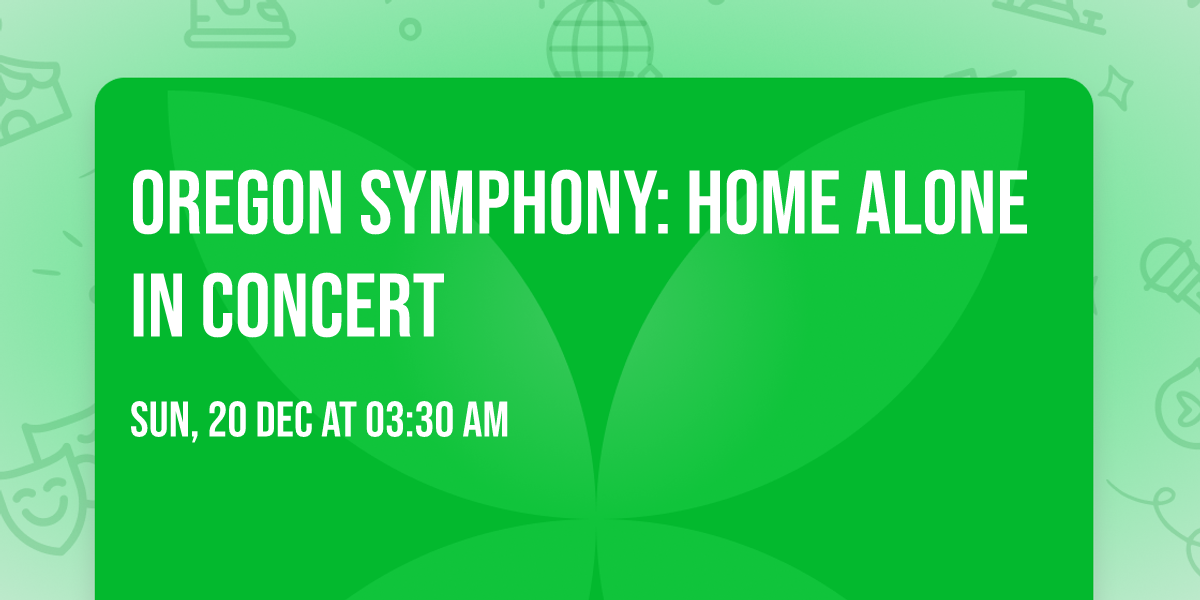 OREGON SYMPHONY: HOME ALONE IN CONCERT

SUN, 20 DEC AT 03:30 AM